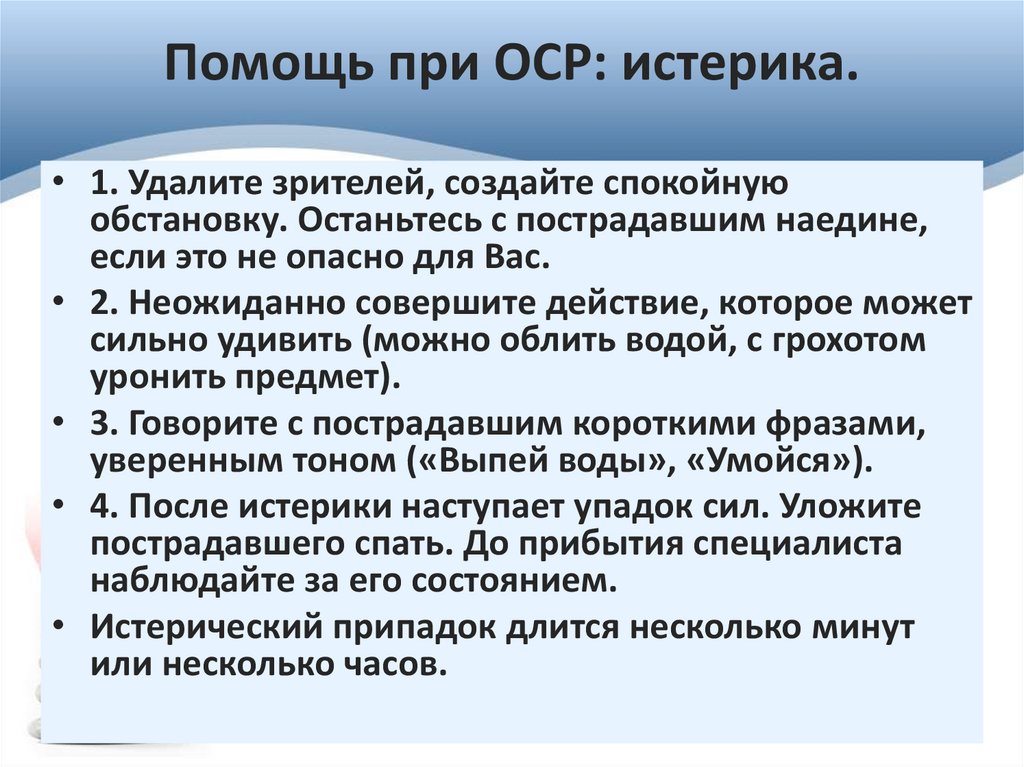 Помощь при ОСР: истерика.

• 1. Удалите зрителей, создайте спокойную обстановку. Останьтесь с пострадавшим наедине, если это не опасно для Вас.
• 2. Неожиданно совершите действие, которое может сильно удивить (можно облить водой, с грохотом уронить предмет).
• 3. Говорите с пострадавшим короткими фразами, уверенным тоном («Выпей воды», «Умойся»).
• 4. После истерики наступает упадок сил. Уложите пострадавшего спать. До прибытия специалиста наблюдайте за его состоянием.
• Истерический припадок длится несколько минут или несколько часов.